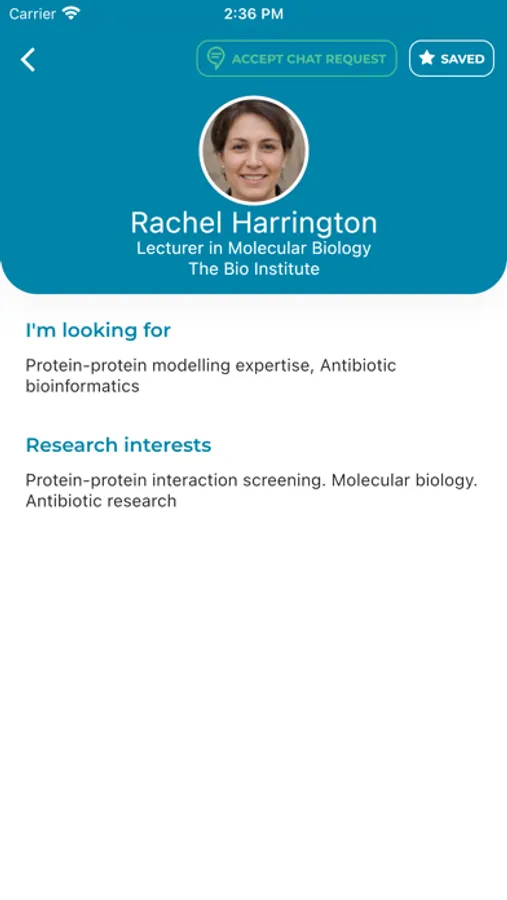 Carrier 2:36 PM

ACCEPT CHAT REQUEST SAVED

Rachel Harrington
Lecturer in Molecular Biology
The Bio Institute

I'm looking for

Protein-protein modelling expertise, Antibiotic bioinformatics

Research interests

Protein-protein interaction screening. Molecular biology. Antibiotic research